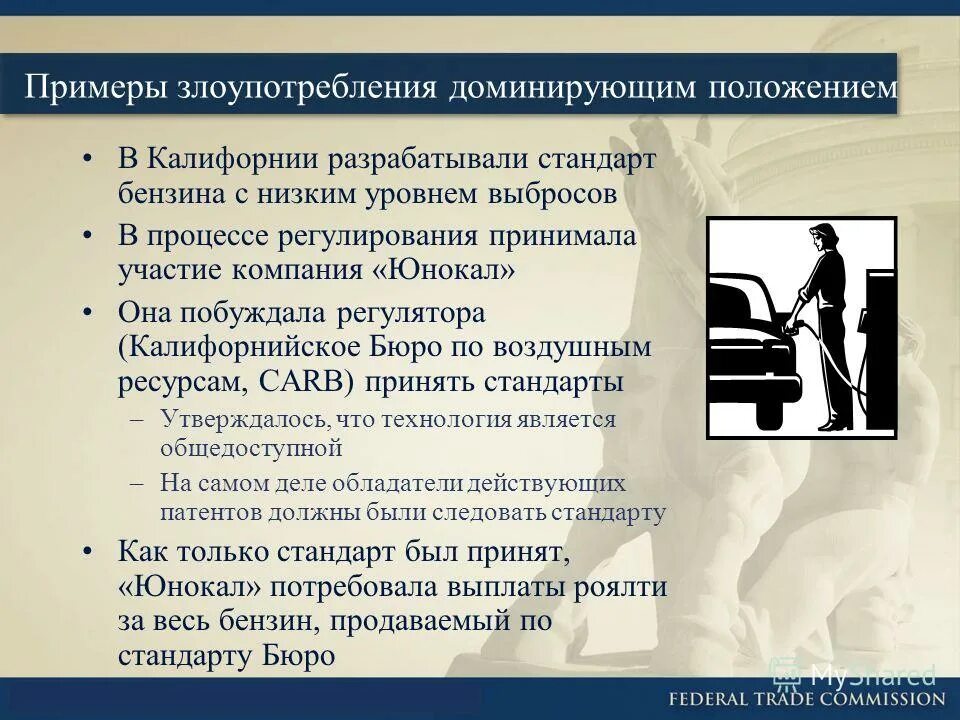 Примеры злоупотребления доминирующим положением

• В Калифорнии разрабатывали стандарт бензина с низким уровнем выбросов
• В процессе регулирования принимала участие компания «Юнокал»
• Она побуждала регулятора (Калифорнийское Бюро по воздушным ресурсам, CARB) принять стандарты
– Утверждалось, что технология является общедоступной
– На самом деле обладатели действующих патентов должны были следовать стандарту
• Как только стандарт был принят, «Юнокал» потребовала выплаты роялти за весь бензин, продаваемый по стандарту Бюро

MyShared

FEDERAL TRADE COMMISSION